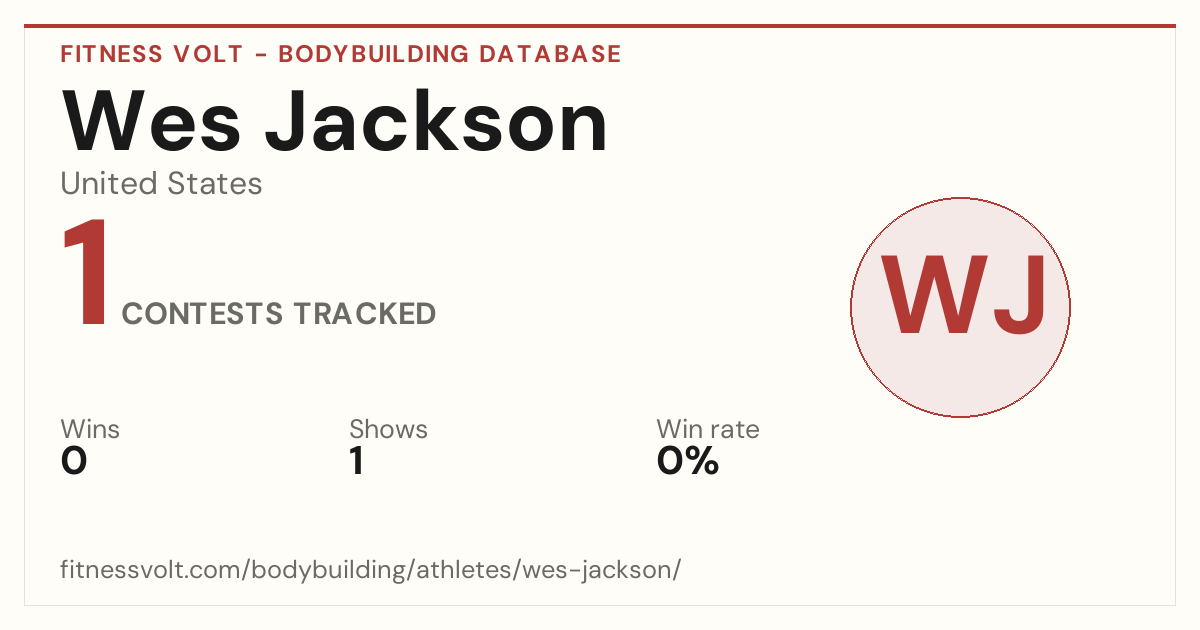 FITNESS VOLT - BODYBUILDING DATABASE

Wes Jackson

United States

1 CONTESTS TRACKED

WJ

Wins
0

Shows
1

Win rate
0%

fitnessvolt.com/bodybuilding/athletes/wes-jackson/